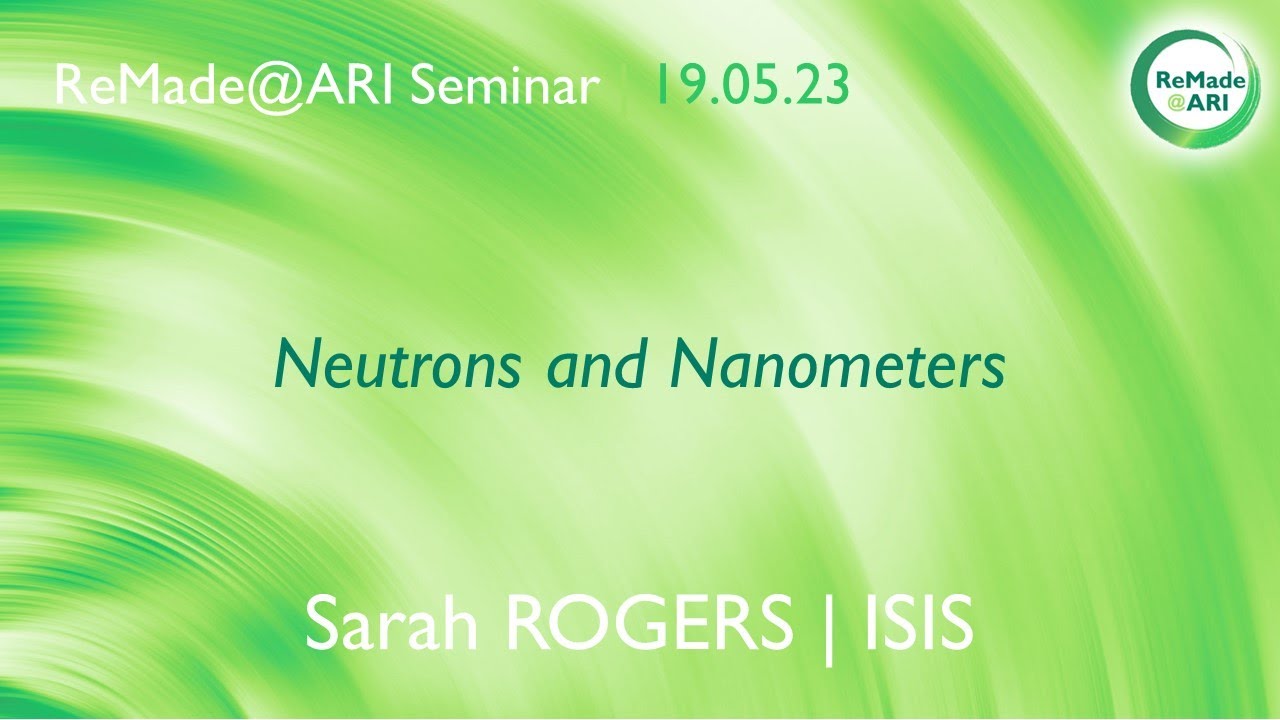 ReMade@ARI Seminar | 19.05.23

ReMade @ARI

Neutrons and Nanometers

Sarah ROGERS | ISIS